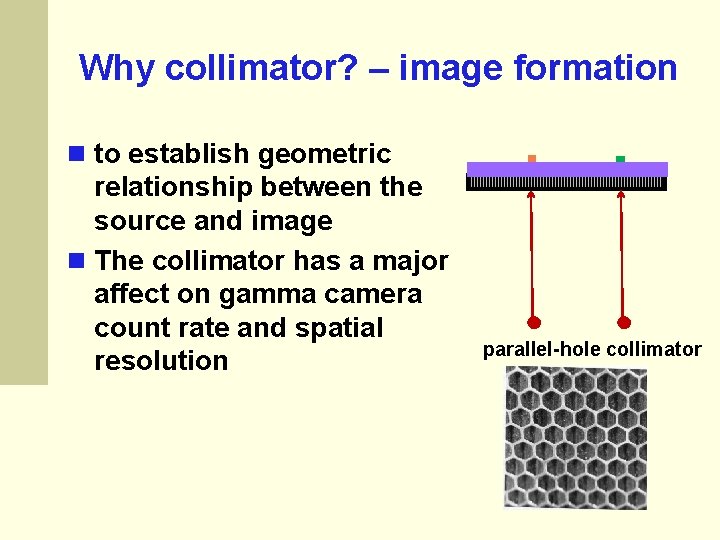 Why collimator? – image formation

■ to establish geometric relationship between the source and image

■ The collimator has a major affect on gamma camera count rate and spatial resolution

parallel-hole collimator